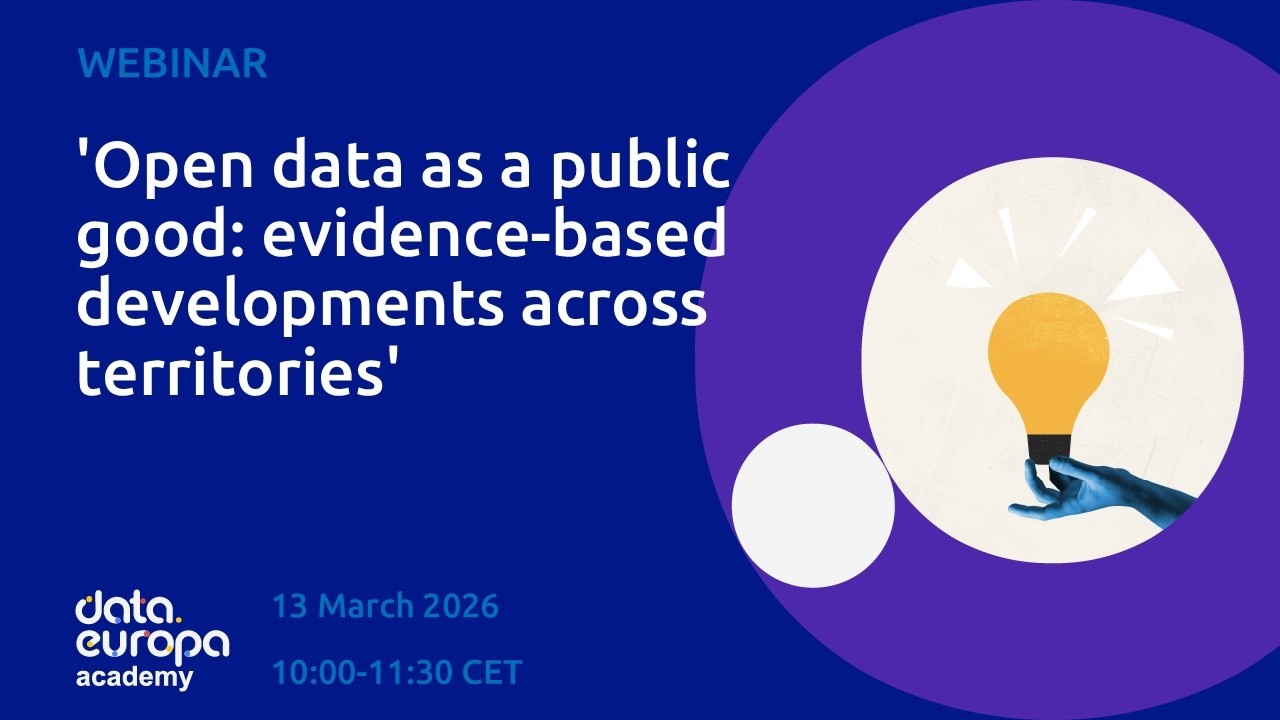 WEBINAR

'Open data as a public good: evidence-based developments across territories'

data.
europa
academy

13 March 2026

10:00-11:30 CET